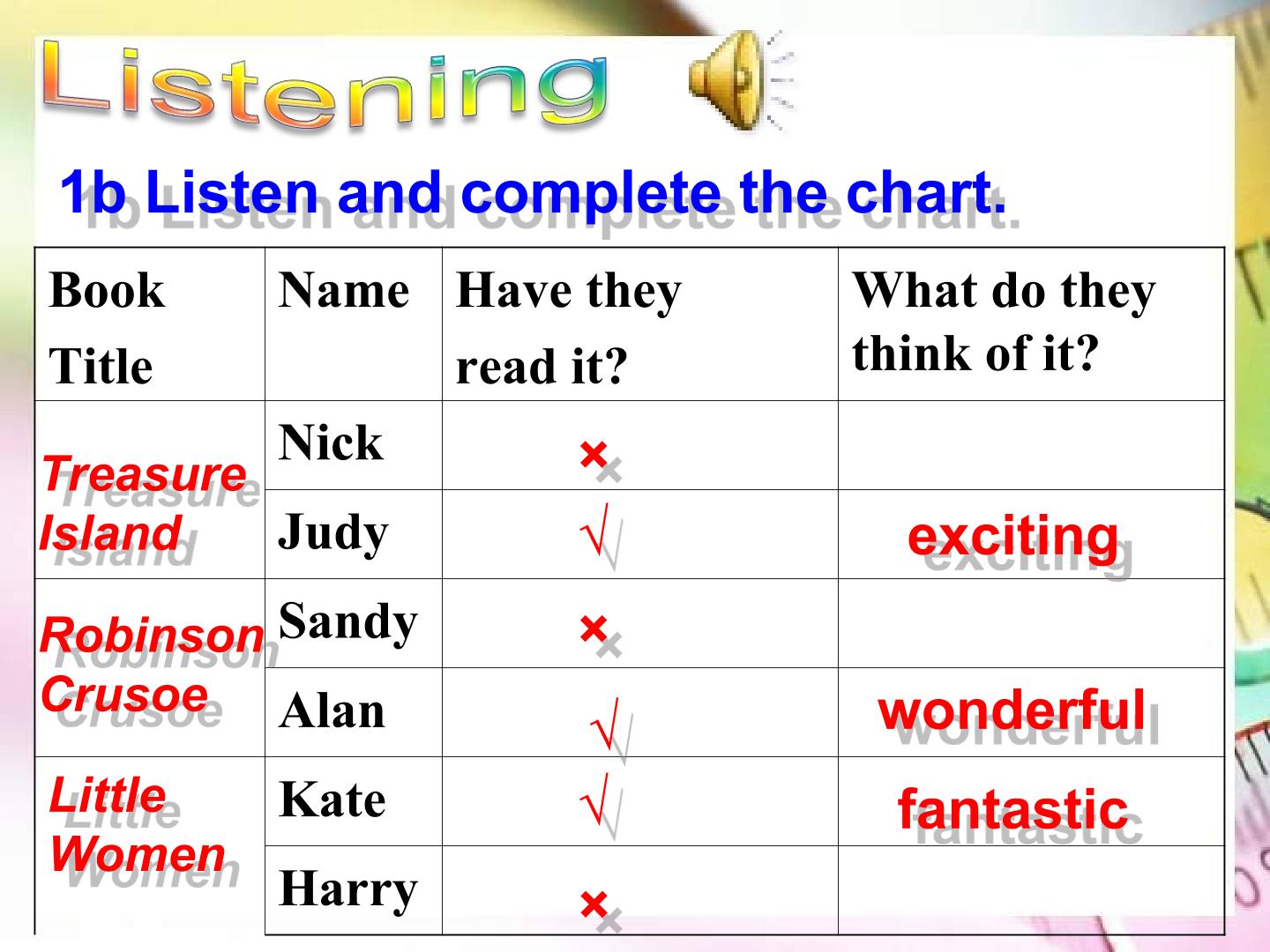 Listening

1b Listen and complete the chart.

| Book Title | Name | Have they read it? | What do they think of it? |
|---|---|---|---|
| Treasure Island | Nick | × | |
| | Judy | √ | exciting |
| Robinson Crusoe | Sandy | × | |
| | Alan | √ | wonderful |
| Little Women | Kate | √ | fantastic |
| | Harry | × | |